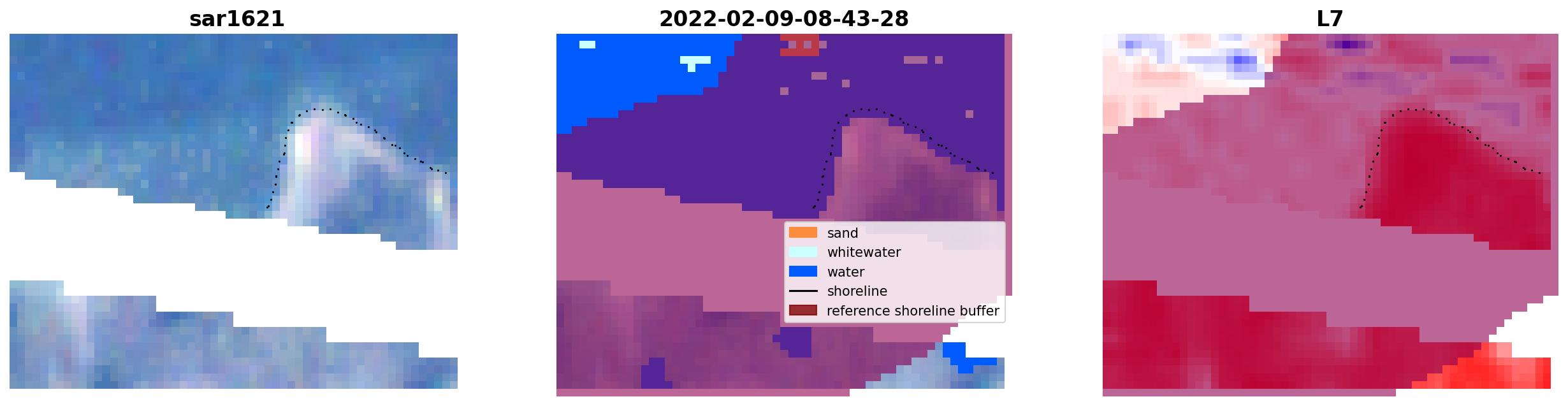 sar1621

2022-02-09-08-43-28

sand
whitewater
water
shoreline
reference shoreline buffer

L7